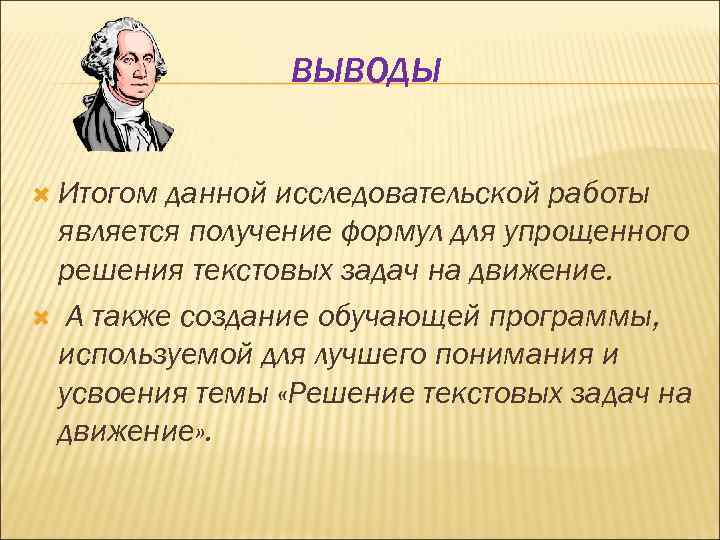 ВЫВОДЫ

Итогом данной исследовательской работы является получение формул для упрощенного решения текстовых задач на движение.

А также создание обучающей программы, используемой для лучшего понимания и усвоения темы «Решение текстовых задач на движение».